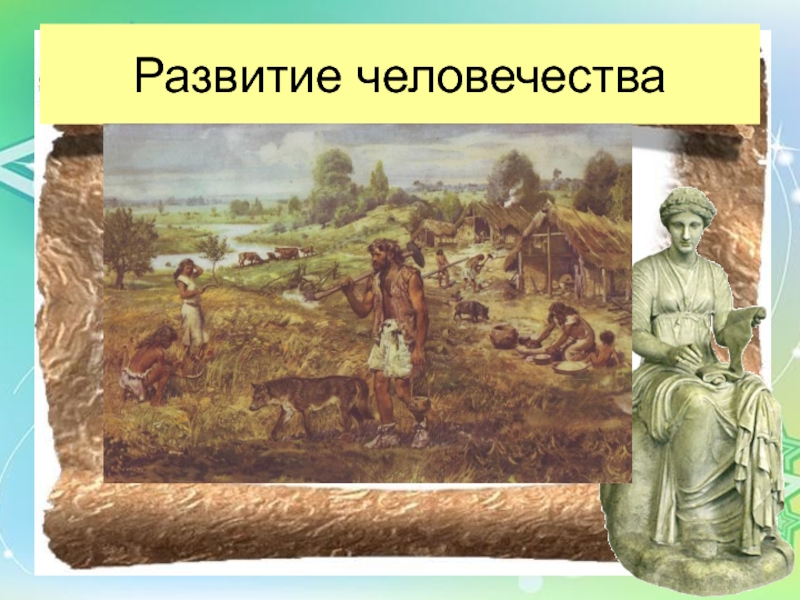 Развитие человечества